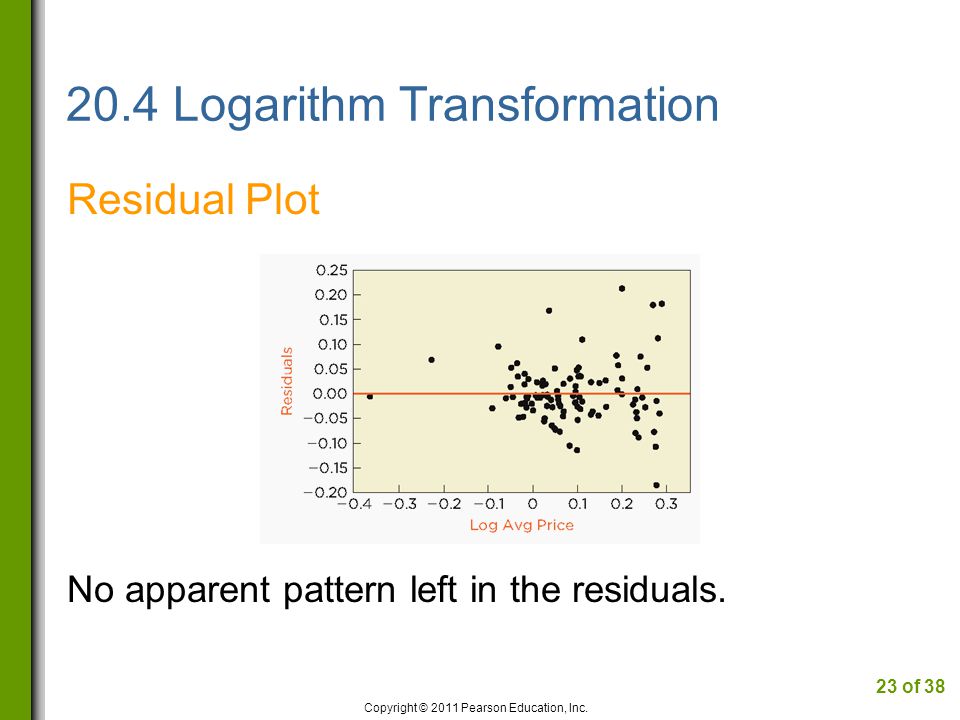 20.4 Logarithm Transformation

Residual Plot

Residuals

0.25
0.20
0.15
0.10
0.05
0.00
−0.05
−0.10
−0.15
−0.20

−0.4 −0.3 −0.2 −0.1 0 0.1 0.2 0.3

Log Avg Price

No apparent pattern left in the residuals.

23 of 38

Copyright © 2011 Pearson Education, Inc.